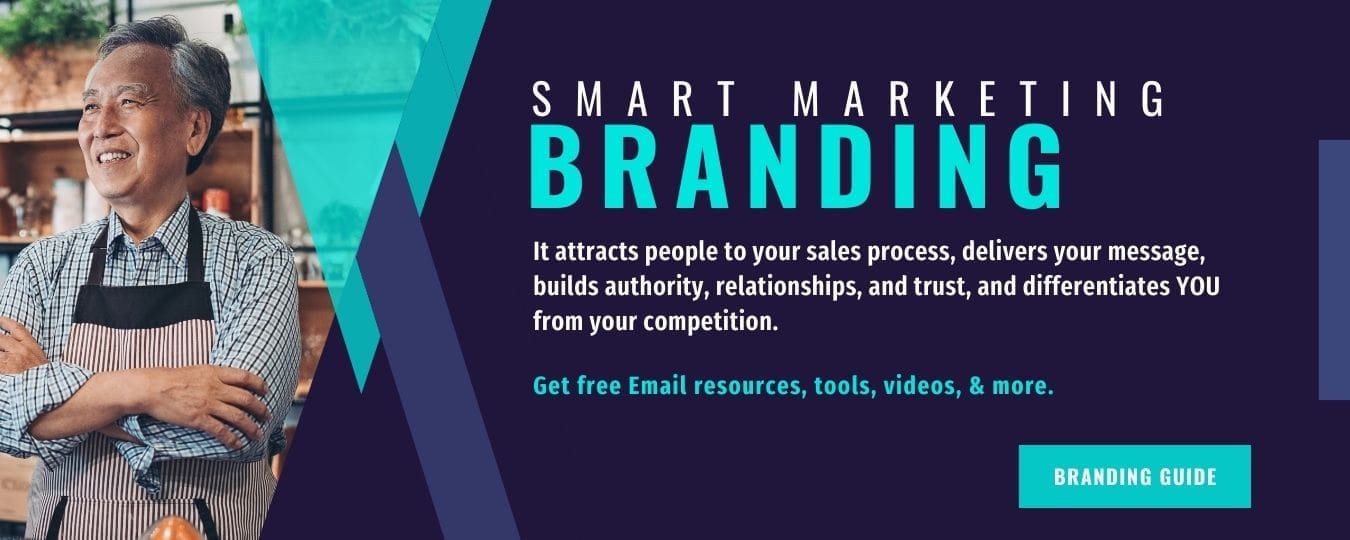 SMART MARKETING
BRANDING

It attracts people to your sales process, delivers your message, builds authority, relationships, and trust, and differentiates YOU from your competition.

Get free Email resources, tools, videos, & more.

BRANDING GUIDE